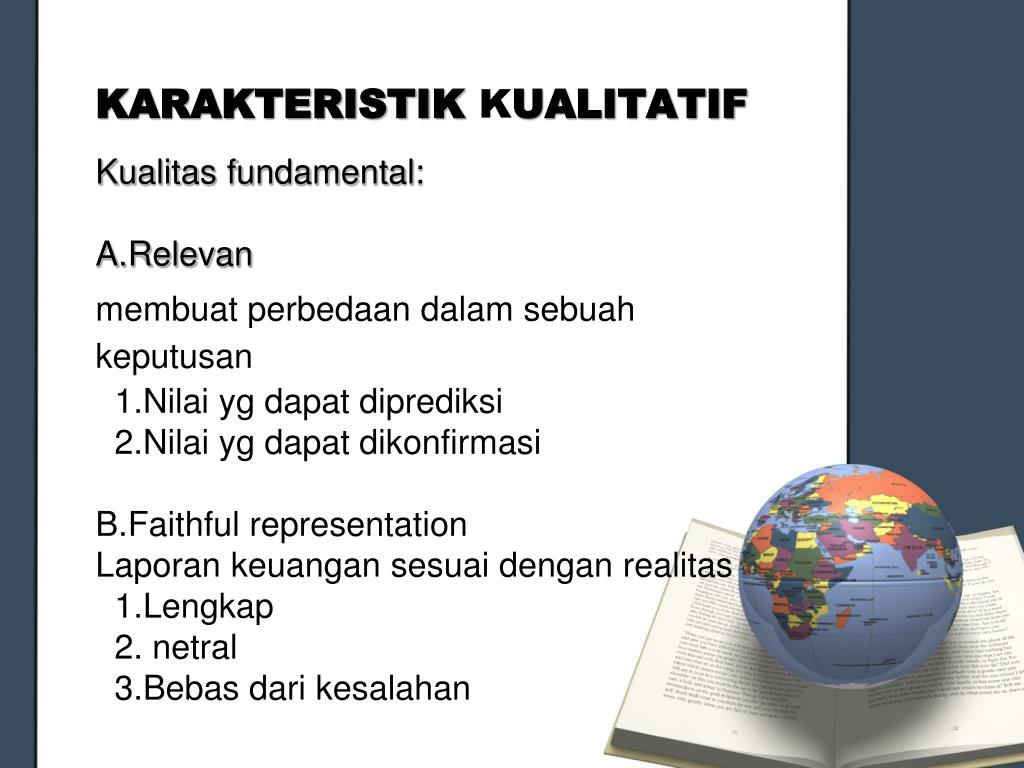 KARAKTERISTIK KUALITATIF

Kualitas fundamental:

A.Relevan

membuat perbedaan dalam sebuah keputusan

1.Nilai yg dapat diprediksi
2.Nilai yg dapat dikonfirmasi

B.Faithful representation
Laporan keuangan sesuai dengan realitas
1.Lengkap
2. netral
3.Bebas dari kesalahan